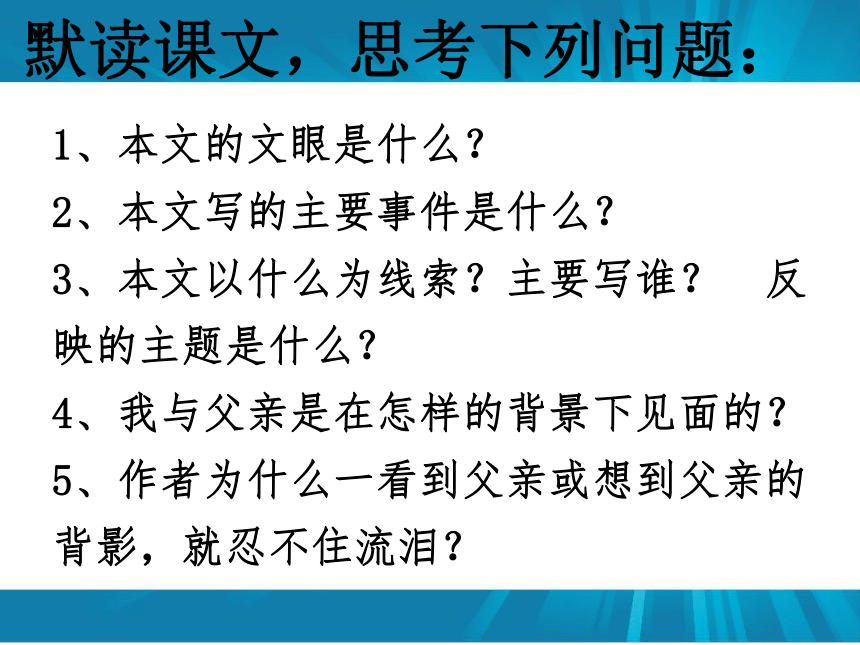 默读课文，思考下列问题：

1、本文的文眼是什么？

2、本文写的主要事件是什么？

3、本文以什么为线索？主要写谁？　反映的主题是什么？

4、我与父亲是在怎样的背景下见面的？

5、作者为什么一看到父亲或想到父亲的背影，就忍不住流泪？